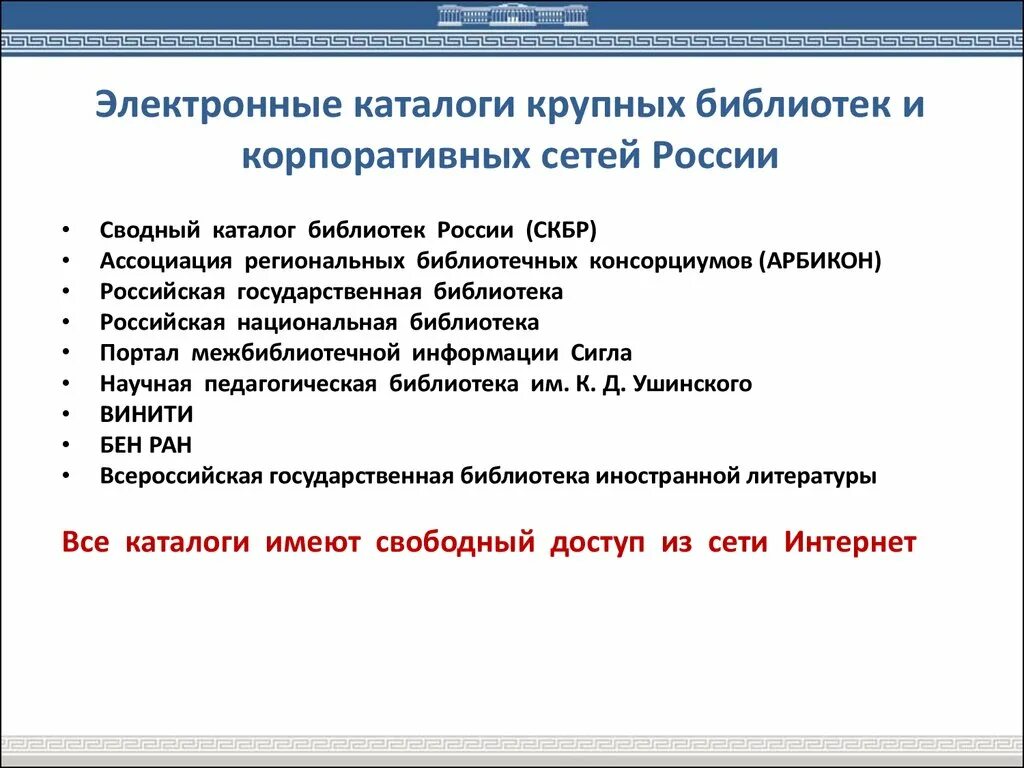 Электронные каталоги крупных библиотек и корпоративных сетей России

• Сводный каталог библиотек России (СКБР)
• Ассоциация региональных библиотечных консорциумов (АРБИКОН)
• Российская государственная библиотека
• Российская национальная библиотека
• Портал межбиблиотечной информации Сигла
• Научная педагогическая библиотека им. К. Д. Ушинского
• ВИНИТИ
• БЕН РАН
• Всероссийская государственная библиотека иностранной литературы

Все каталоги имеют свободный доступ из сети Интернет